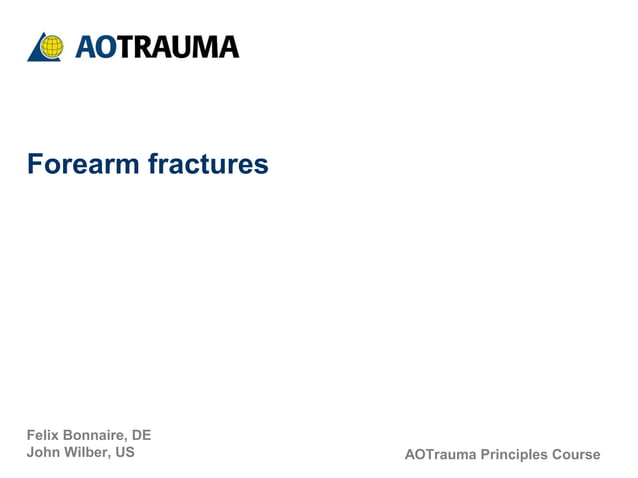 AOTRAUMA

Forearm fractures

Felix Bonnaire, DE
John Wilber, US

AOTrauma Principles Course